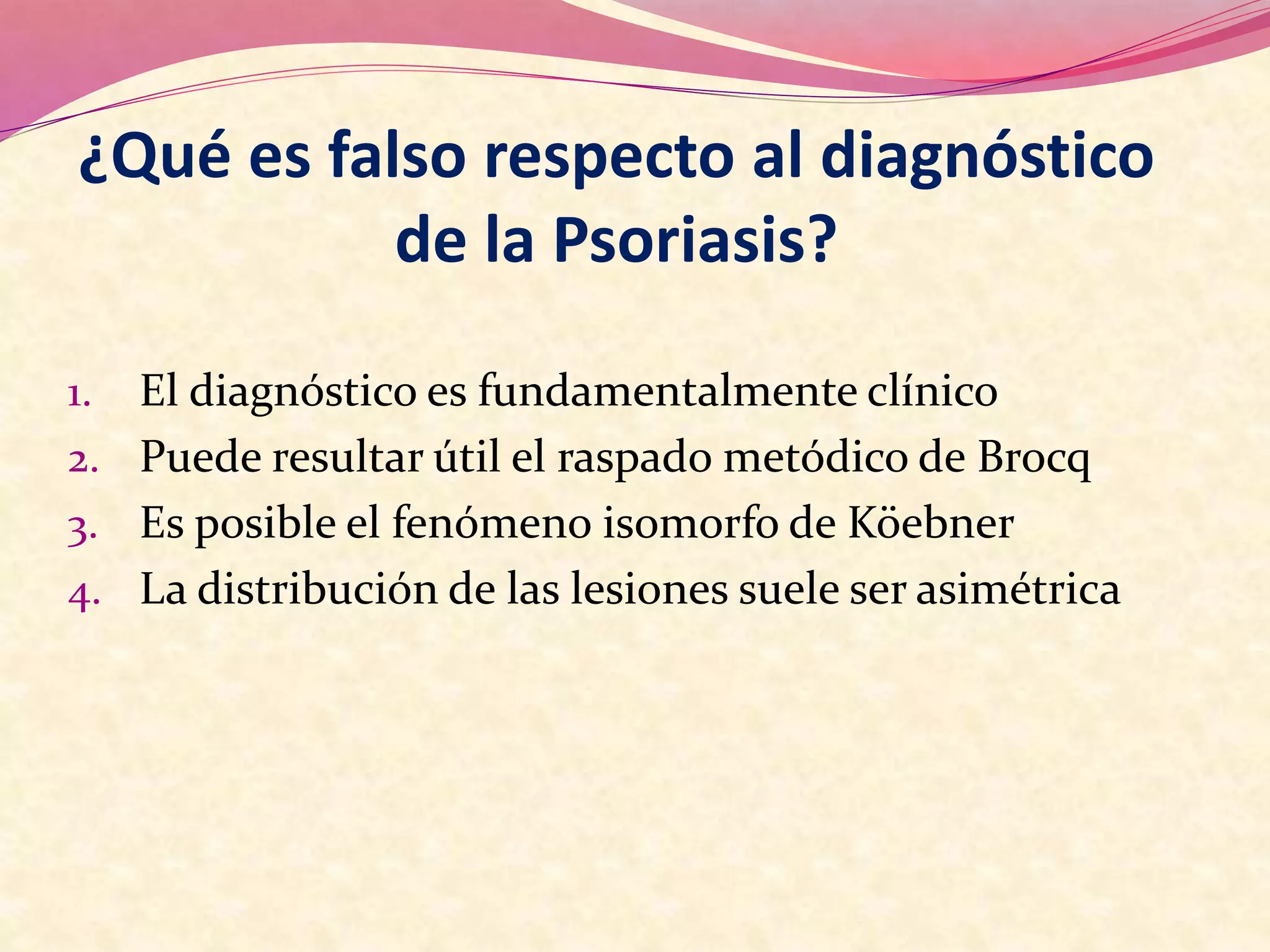 ¿Qué es falso respecto al diagnóstico de la Psoriasis?

1. El diagnóstico es fundamentalmente clínico
2. Puede resultar útil el raspado metódico de Brocq
3. Es posible el fenómeno isomorfo de Köebner
4. La distribución de las lesiones suele ser asimétrica